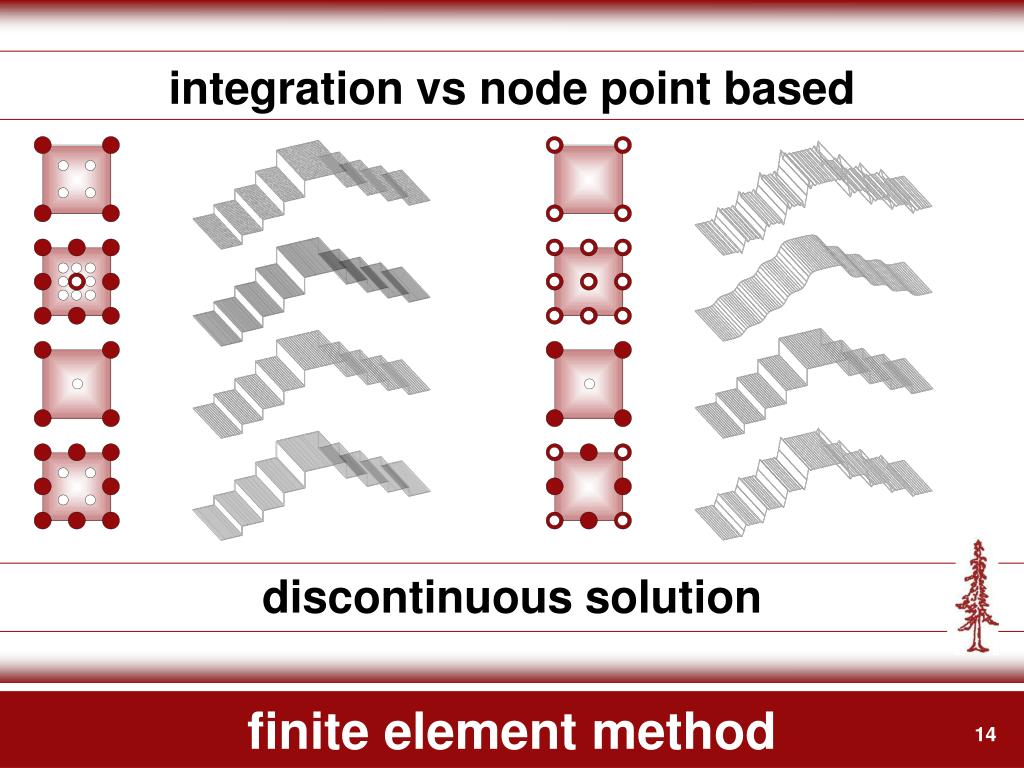 integration vs node point based

discontinuous solution

finite element method

14